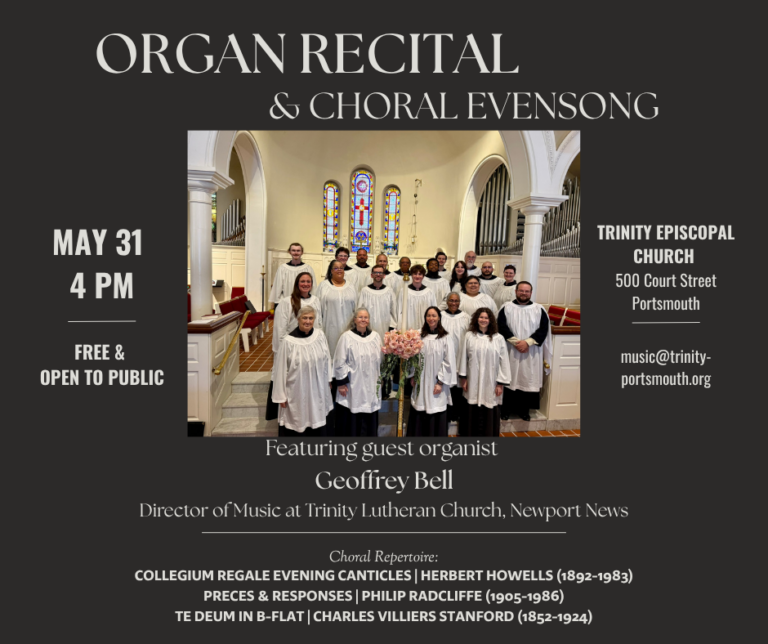 ORGAN RECITAL
& CHORAL EVENSONG

MAY 31
4 PM

FREE &
OPEN TO PUBLIC

TRINITY EPISCOPAL CHURCH
500 Court Street
Portsmouth

music@trinity-portsmouth.org

Featuring guest organist
Geoffrey Bell
Director of Music at Trinity Lutheran Church, Newport News

Choral Repertoire:
COLLEGIUM REGALE EVENING CANTICLES | HERBERT HOWELLS (1892-1983)
PRECES & RESPONSES | PHILIP RADCLIFFE (1905-1986)
TE DEUM IN B-FLAT | CHARLES VILLIERS STANFORD (1852-1924)